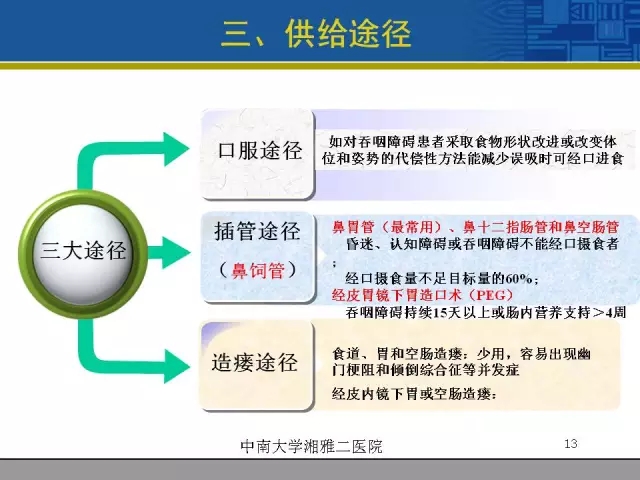 三、供给途径

三大途径

口服途径

如对吞咽障碍患者采取食物形状改进或改变体位和姿势的代偿性方法能减少误吸时可经口进食

插管途径

（鼻饲管）

鼻胃管（最常用）、鼻十二指肠管和鼻空肠管
昏迷、认知障碍或吞咽障碍不能经口摄食者；
经口摄食量不足目标量的60%；
经皮胃镜下胃造口术（PEG）
吞咽障碍持续15天以上或肠内营养支持＞4周

造瘘途径

食道、胃和空肠造瘘：少用，容易出现幽门梗阻和倾倒综合征等并发症
经皮内镜下胃或空肠造瘘：

中南大学湘雅二医院

13